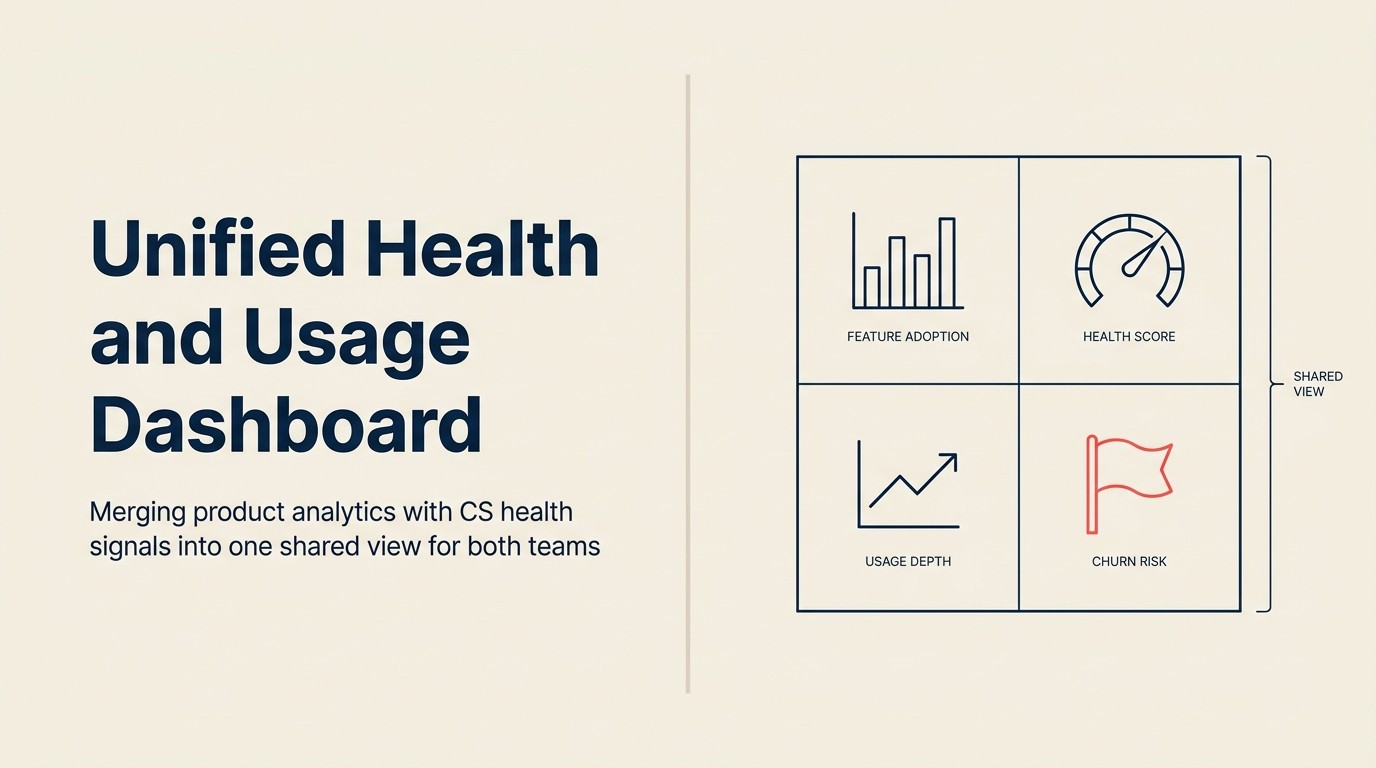 Unified Health and Usage Dashboard

Merging product analytics with CS health signals into one shared view for both teams

FEATURE ADOPTION

HEALTH SCORE

USAGE DEPTH

CHURN RISK

SHARED VIEW